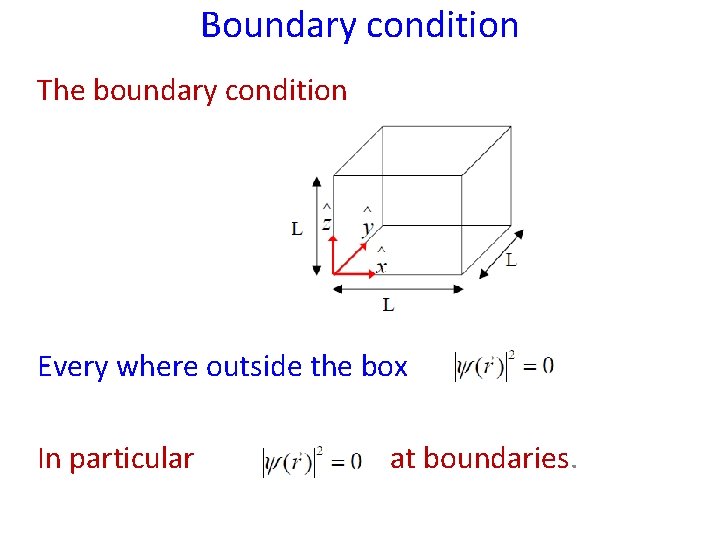 Boundary condition

The boundary condition

L

$\hat{z}$

$\hat{y}$

$\hat{x}$

L

L

Every where outside the box $|\psi(\vec{r})|^2 = 0$

In particular $|\psi(\vec{r})|^2 = 0$ at boundaries.